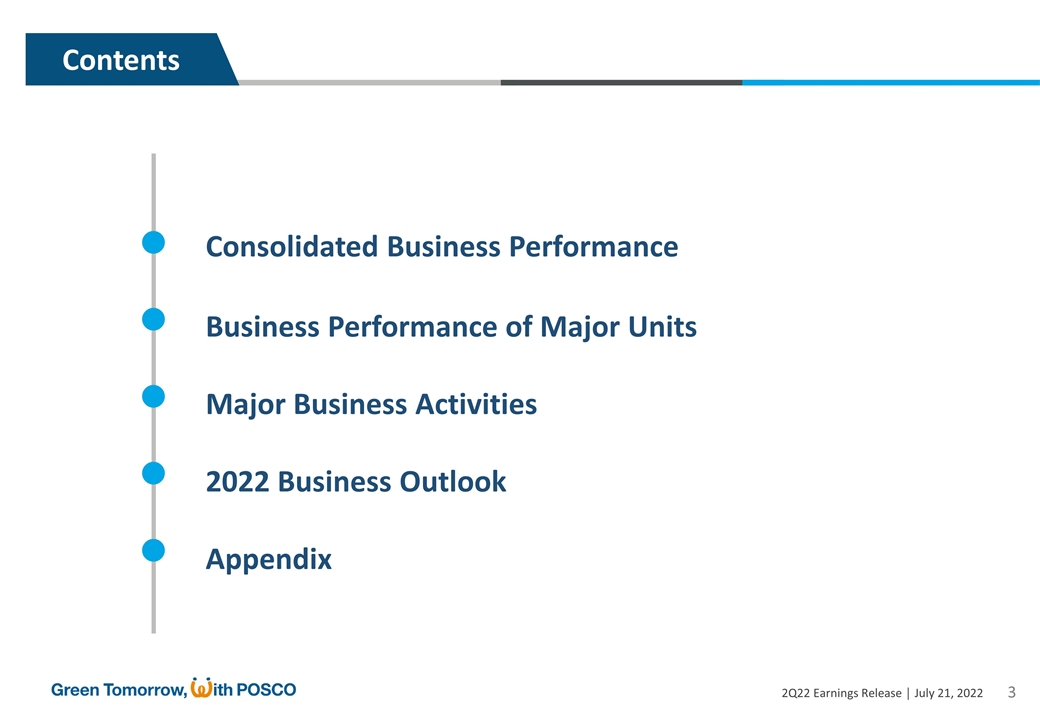 Contents

Consolidated Business Performance

Business Performance of Major Units

Major Business Activities

2022 Business Outlook

Appendix

Green Tomorrow, With POSCO

2Q22 Earnings Release | July 21, 2022 3